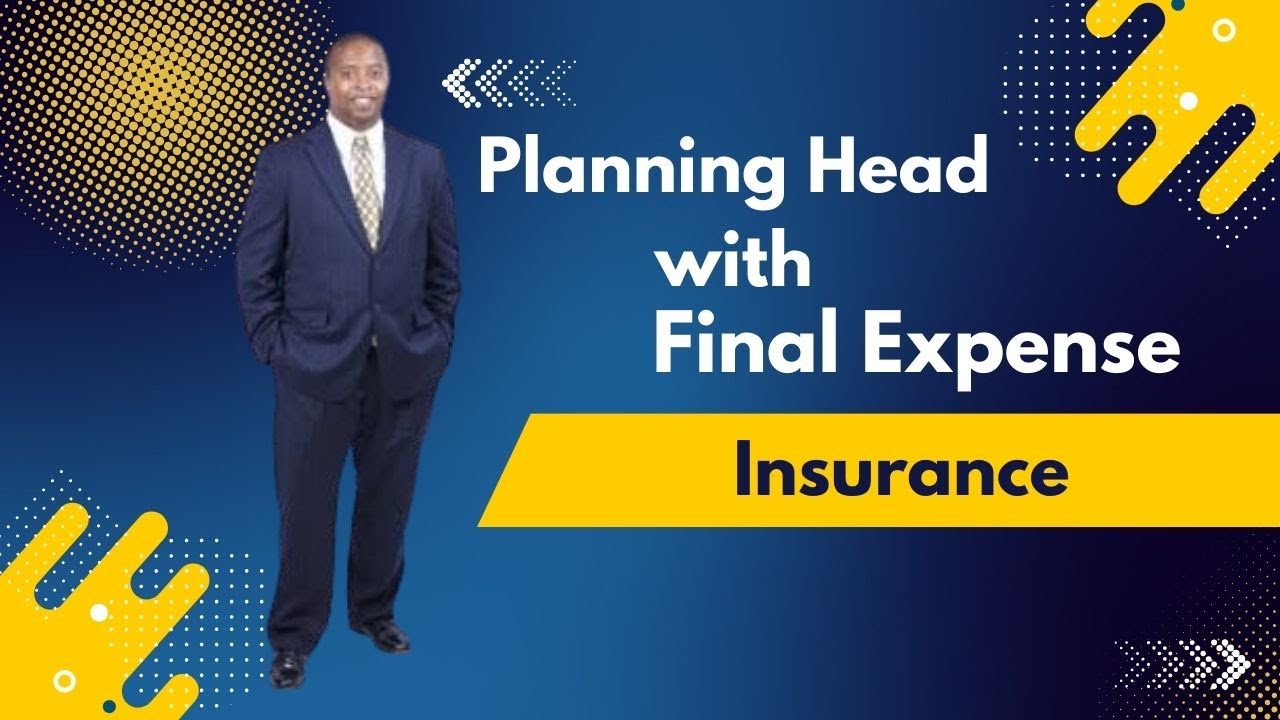 Planning Head
with
Final Expense

Insurance